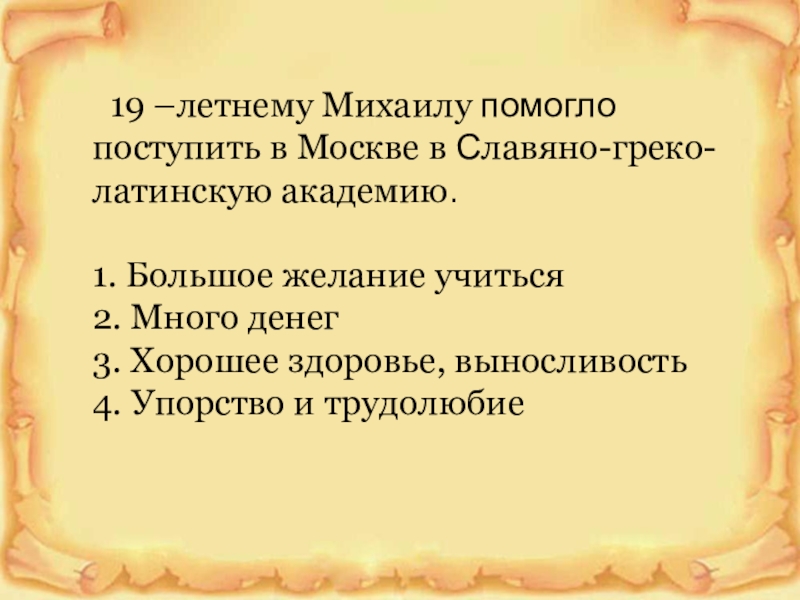 19 –летнему Михаилу помогло поступить в Москве в Славяно-греко-латинскую академию.

1. Большое желание учиться
2. Много денег
3. Хорошее здоровье, выносливость
4. Упорство и трудолюбие